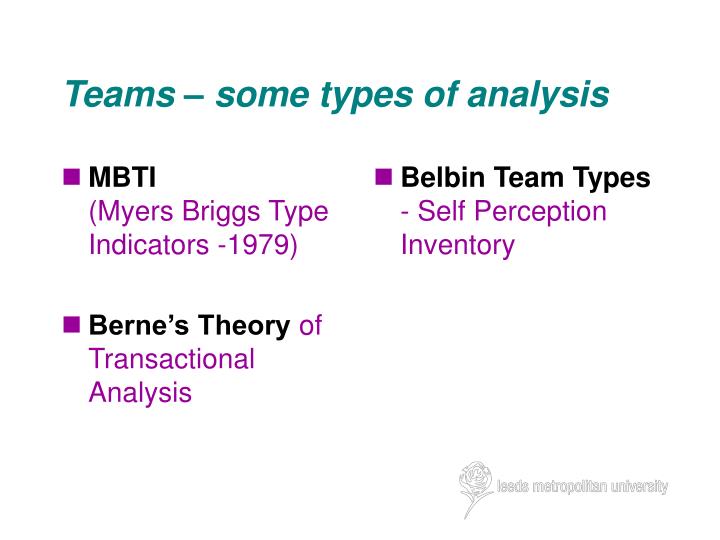 Teams – some types of analysis

MBTI
(Myers Briggs Type Indicators -1979)

Berne's Theory of Transactional Analysis

Belbin Team Types
- Self Perception Inventory

leeds metropolitan university